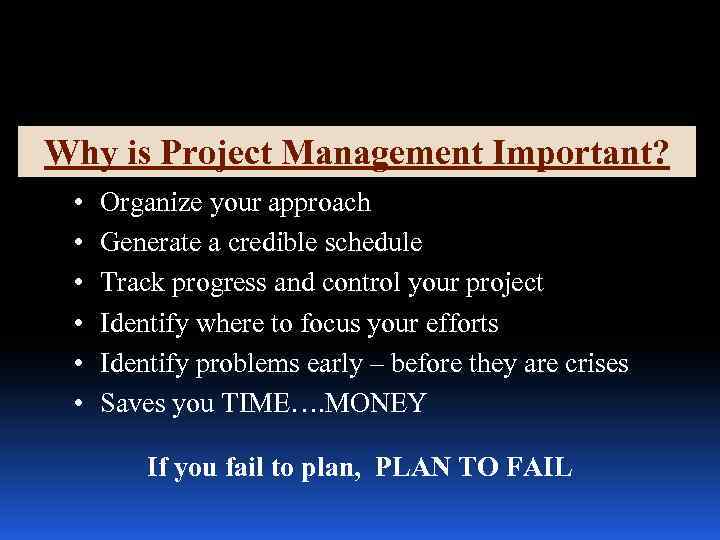 Why is Project Management Important?

• Organize your approach
• Generate a credible schedule
• Track progress and control your project
• Identify where to focus your efforts
• Identify problems early – before they are crises
• Saves you TIME….MONEY

If you fail to plan, PLAN TO FAIL